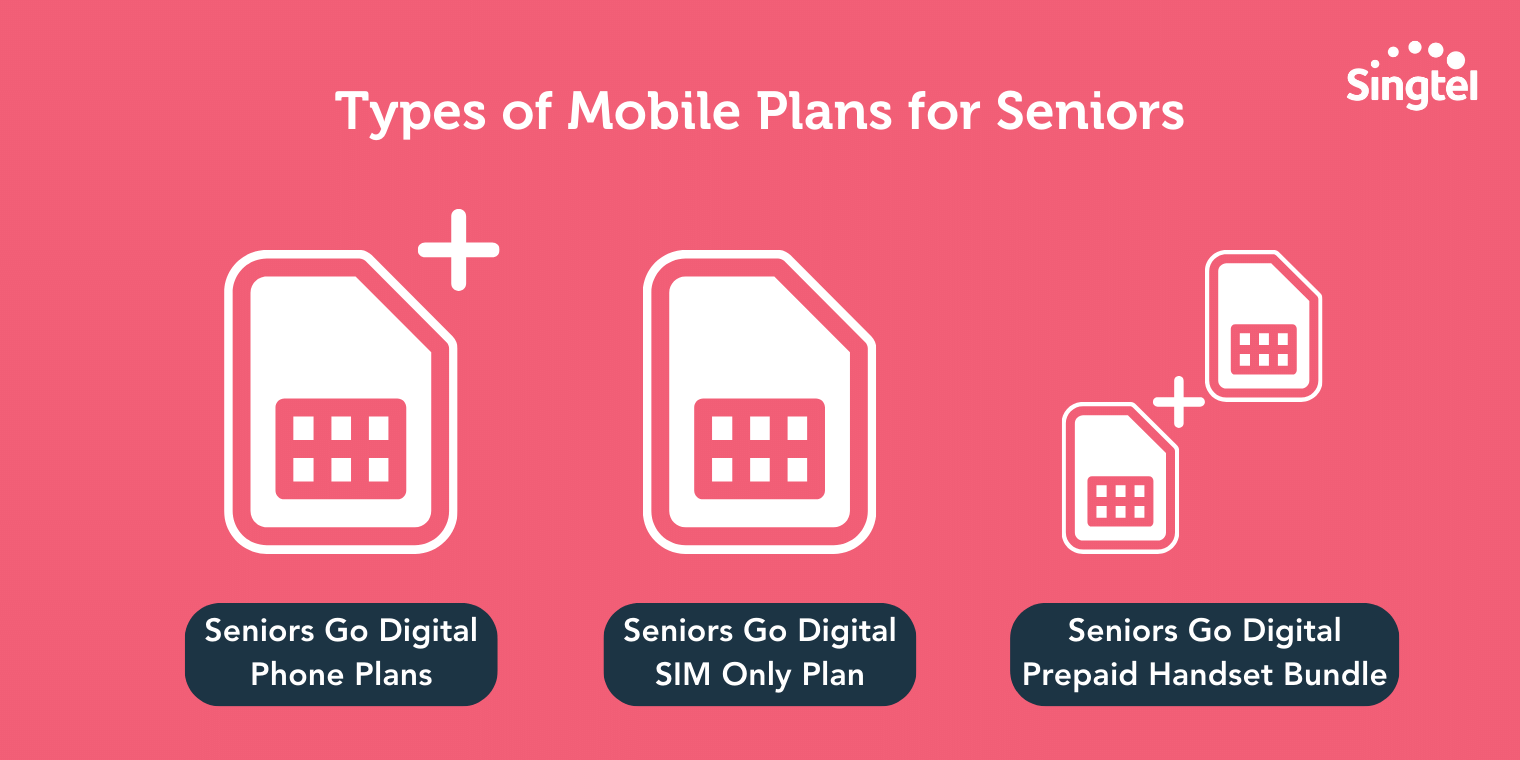 Singtel

Types of Mobile Plans for Seniors

Seniors Go Digital Phone Plans

Seniors Go Digital SIM Only Plan

Seniors Go Digital Prepaid Handset Bundle